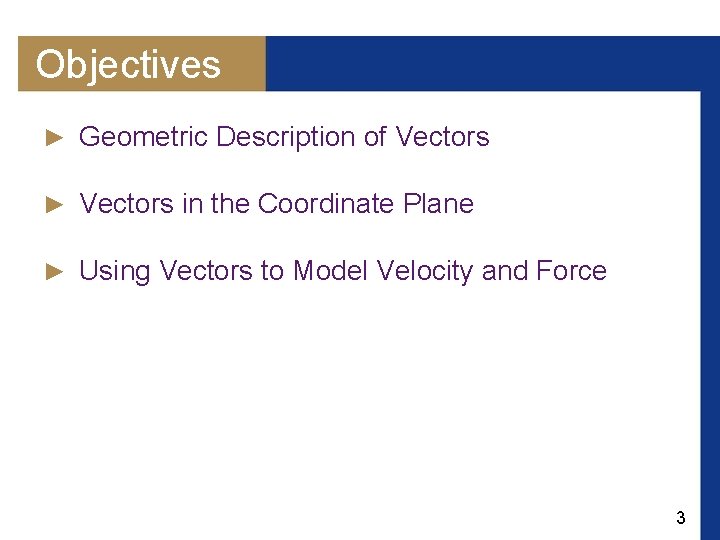 Objectives

► Geometric Description of Vectors

► Vectors in the Coordinate Plane

► Using Vectors to Model Velocity and Force

3